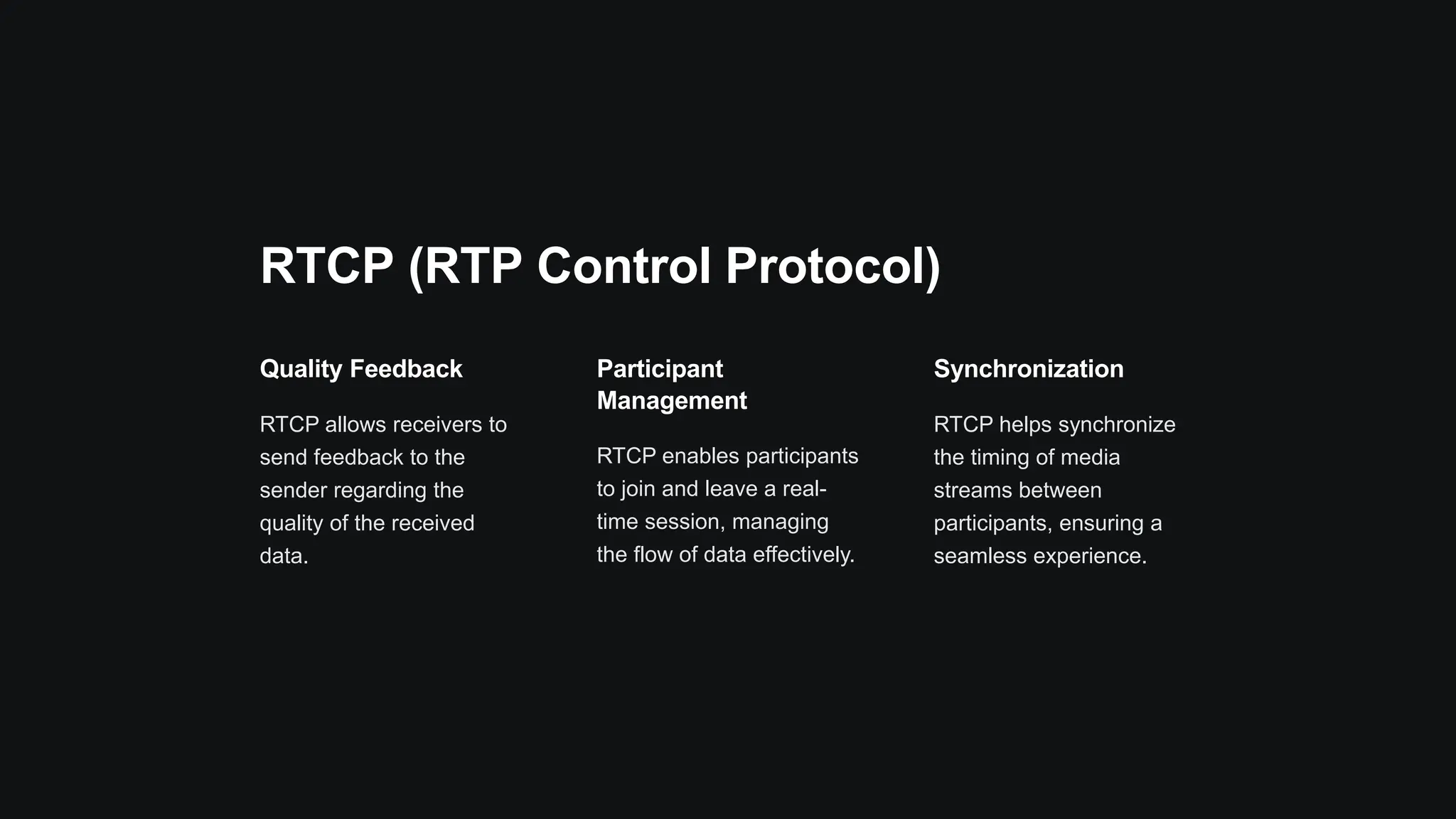 RTCP (RTP Control Protocol)

Quality Feedback

RTCP allows receivers to send feedback to the sender regarding the quality of the received data.

Participant Management

RTCP enables participants to join and leave a real-time session, managing the flow of data effectively.

Synchronization

RTCP helps synchronize the timing of media streams between participants, ensuring a seamless experience.